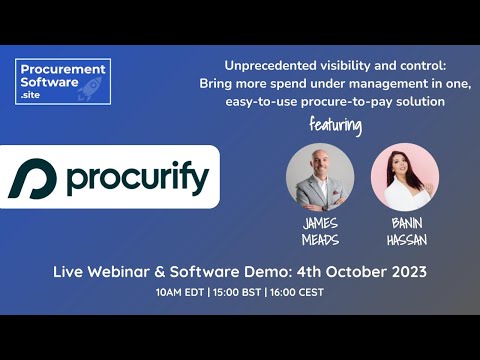 Procurement Software .site

Unprecedented visibility and control: Bring more spend under management in one, easy-to-use procure-to-pay solution

featuring

procurify

JAMES MEADS

BANIN HASSAN

Live Webinar & Software Demo: 4th October 2023

10AM EDT | 15:00 BST | 16:00 CEST